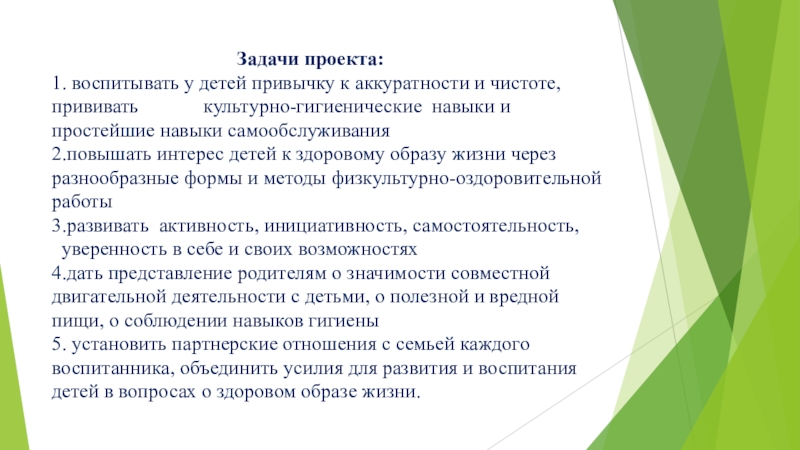 Задачи проекта:
1. воспитывать у детей привычку к аккуратности и чистоте, прививать культурно-гигиенические навыки и простейшие навыки самообслуживания
2.повышать интерес детей к здоровому образу жизни через разнообразные формы и методы физкультурно-оздоровительной работы
3.развивать активность, инициативность, самостоятельность, уверенность в себе и своих возможностях
4.дать представление родителям о значимости совместной двигательной деятельности с детьми, о полезной и вредной пищи, о соблюдении навыков гигиены
5. установить партнерские отношения с семьей каждого воспитанника, объединить усилия для развития и воспитания детей в вопросах о здоровом образе жизни.